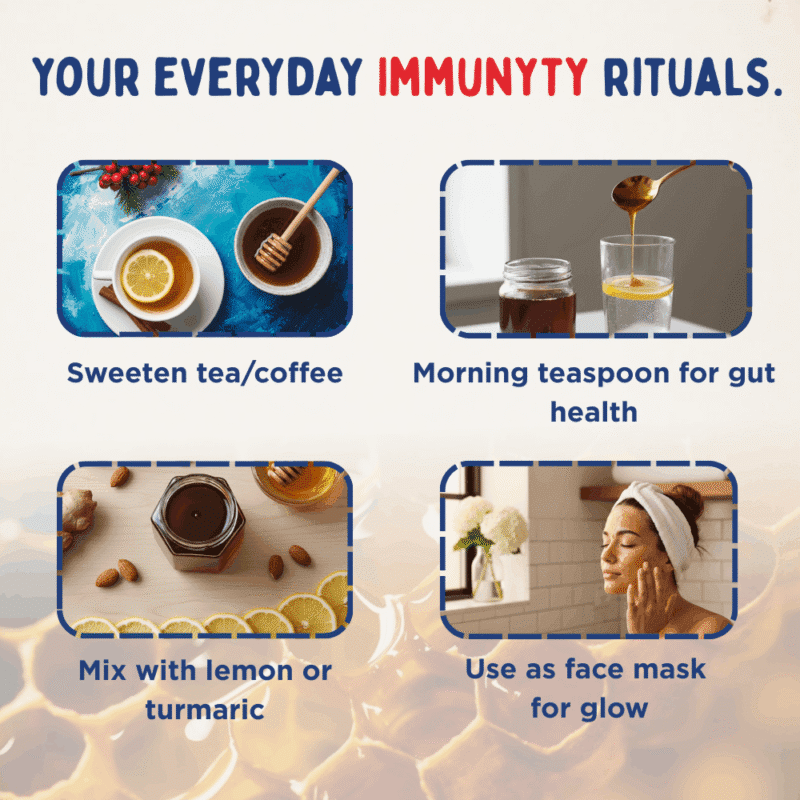 YOUR EVERYDAY IMMUNYTY RITUALS.

Sweeten tea/coffee

Morning teaspoon for gut health

Mix with lemon or turmaric

Use as face mask for glow